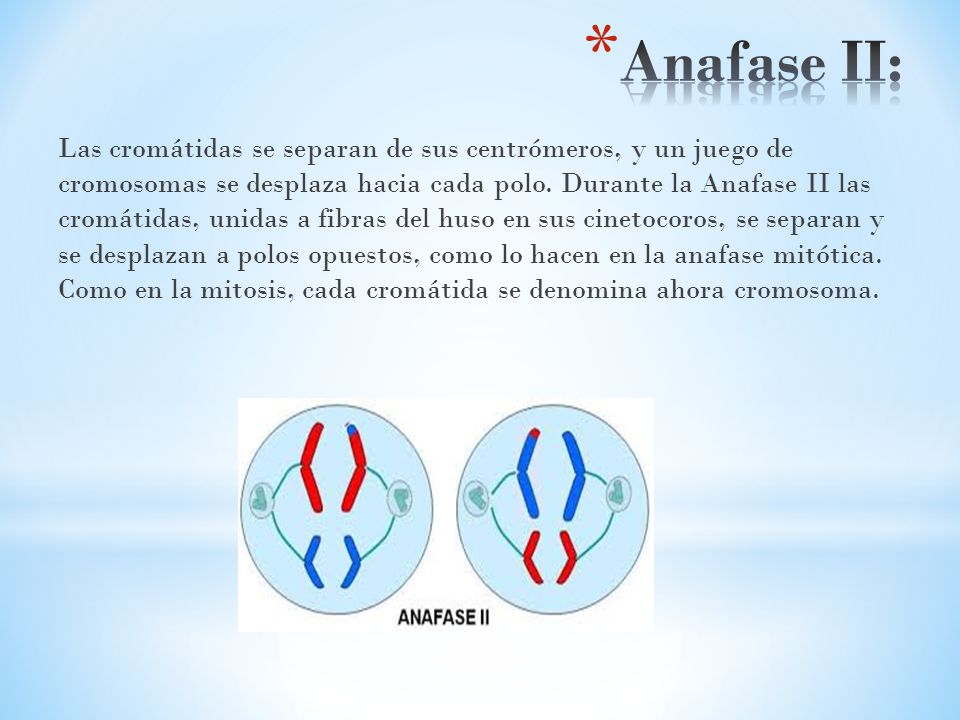 *Anafase II:

Las cromátidas se separan de sus centrómeros, y un juego de cromosomas se desplaza hacia cada polo. Durante la Anafase II las cromátidas, unidas a fibras del huso en sus cinetocoros, se separan y se desplazan a polos opuestos, como lo hacen en la anafase mitótica. Como en la mitosis, cada cromátida se denomina ahora cromosoma.

ANAFASE II